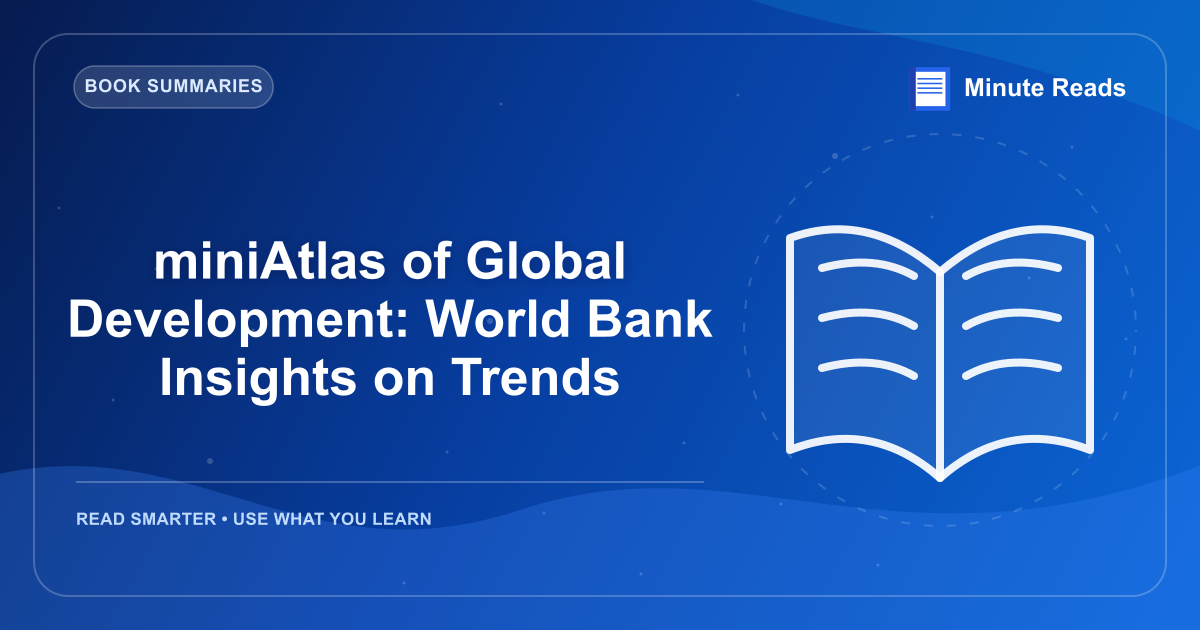 BOOK SUMMARIES

Minute Reads

miniAtlas of Global Development: World Bank Insights on Trends

READ SMARTER • USE WHAT YOU LEARN